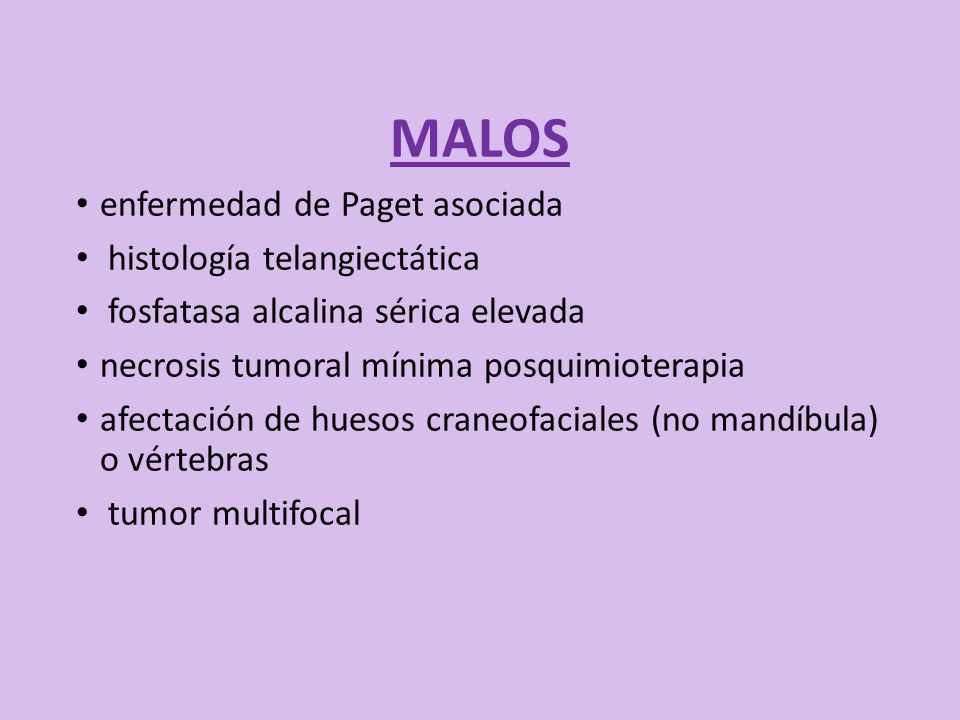 MALOS

• enfermedad de Paget asociada
• histología telangiectática
• fosfatasa alcalina sérica elevada
• necrosis tumoral mínima posquimioterapia
• afectación de huesos craneofaciales (no mandíbula) o vértebras
• tumor multifocal